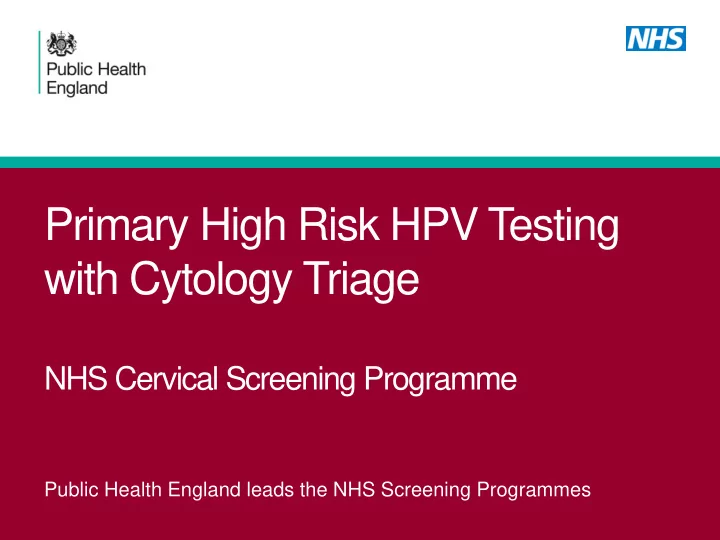 Public Health England

NHS

Primary High Risk HPV Testing with Cytology Triage

NHS Cervical Screening Programme

Public Health England leads the NHS Screening Programmes